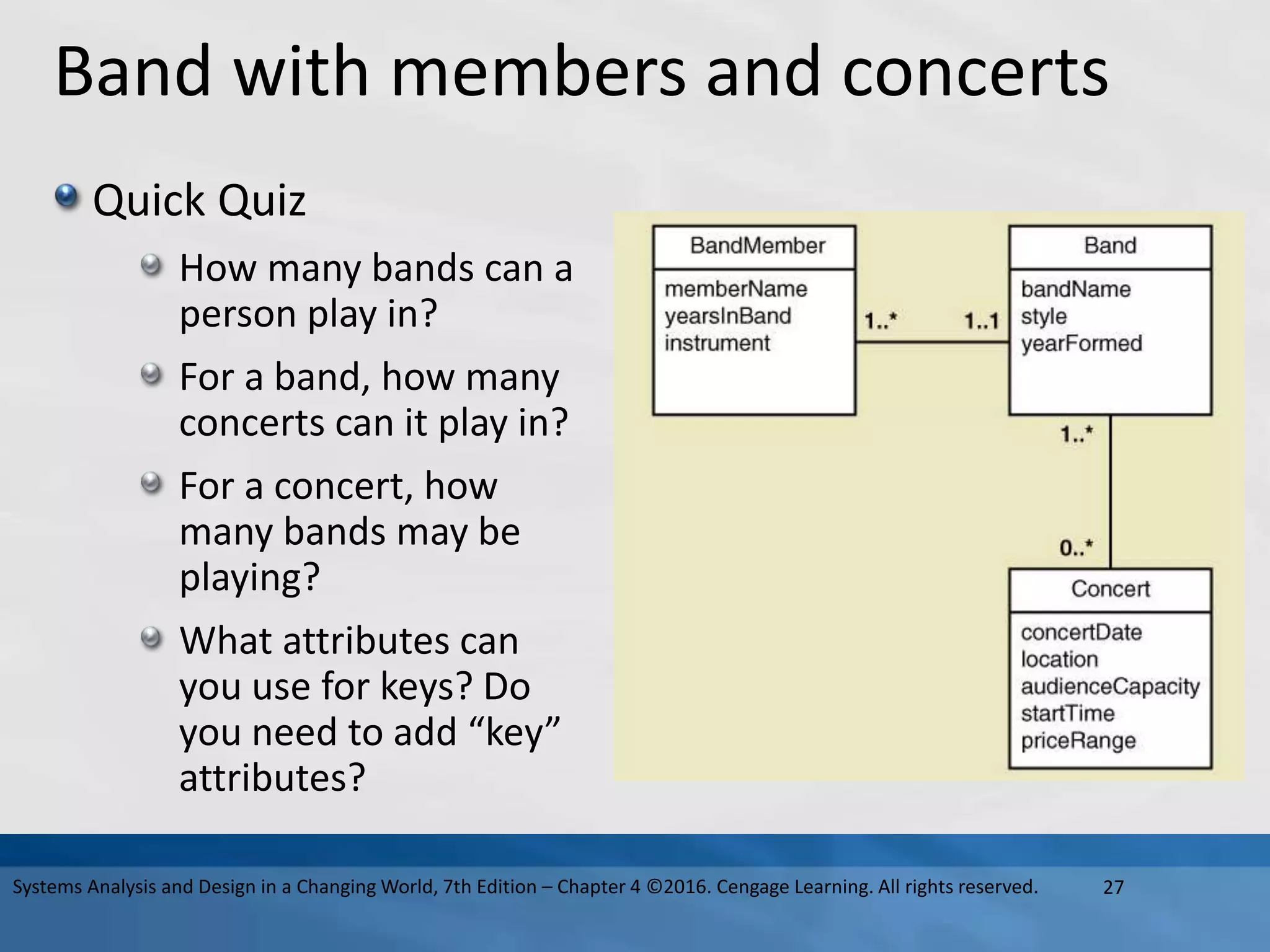 Band with members and concerts

Quick Quiz

How many bands can a person play in?

For a band, how many concerts can it play in?

For a concert, how many bands may be playing?

What attributes can you use for keys? Do you need to add “key” attributes?

BandMember
memberName
yearsInBand
instrument

1..*

1..1

Band
bandName
style
yearFormed

1..*

0..*

Concert
concertDate
location
audienceCapacity
startTime
priceRange

Systems Analysis and Design in a Changing World, 7th Edition – Chapter 4 ©2016. Cengage Learning. All rights reserved.

27